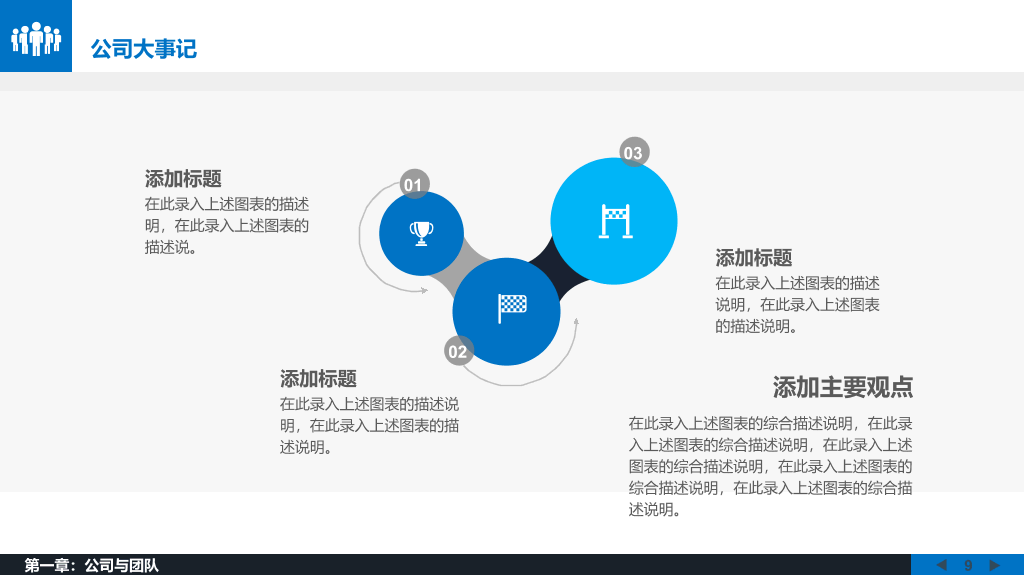 公司大事记

添加标题
在此录入上述图表的描述明，在此录入上述图表的描述说。

01

03

添加标题
在此录入上述图表的描述说明，在此录入上述图表的描述说明。

02

添加标题
在此录入上述图表的描述说明，在此录入上述图表的描述说明。

添加主要观点
在此录入上述图表的综合描述说明，在此录入上述图表的综合描述说明，在此录入上述图表的综合描述说明，在此录入上述图表的综合描述说明，在此录入上述图表的综合描述说明。

第一章：公司与团队

9